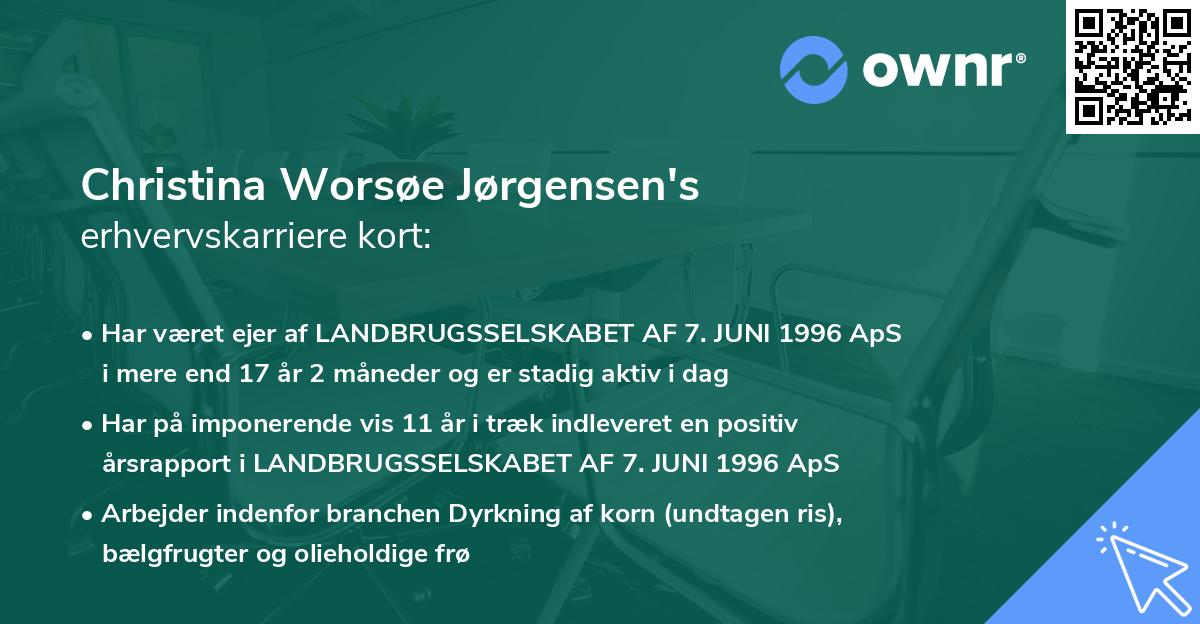 ownr®

Christina Worsøe Jørgensen's
erhvervskarriere kort:

• Har været ejer af LANDBRUGSSELSKABET AF 7. JUNI 1996 ApS i mere end 17 år 2 måneder og er stadig aktiv i dag

• Har på imponerende vis 11 år i træk indleveret en positiv årsrapport i LANDBRUGSSELSKABET AF 7. JUNI 1996 ApS

• Arbejder indenfor branchen Dyrkning af korn (undtagen ris), bælgfrugter og olieholdige frø